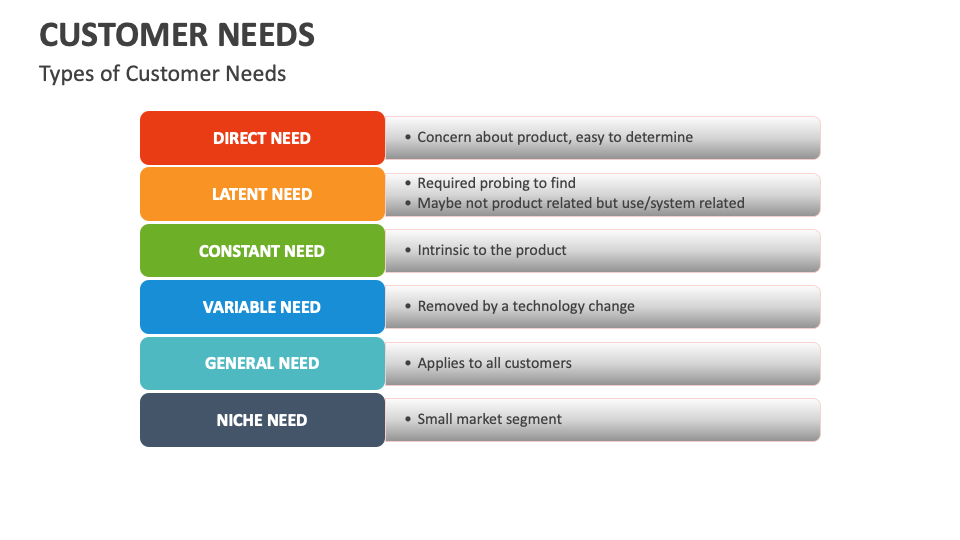 CUSTOMER NEEDS

Types of Customer Needs

DIRECT NEED
• Concern about product, easy to determine

LATENT NEED
• Required probing to find
• Maybe not product related but use/system related

CONSTANT NEED
• Intrinsic to the product

VARIABLE NEED
• Removed by a technology change

GENERAL NEED
• Applies to all customers

NICHE NEED
• Small market segment